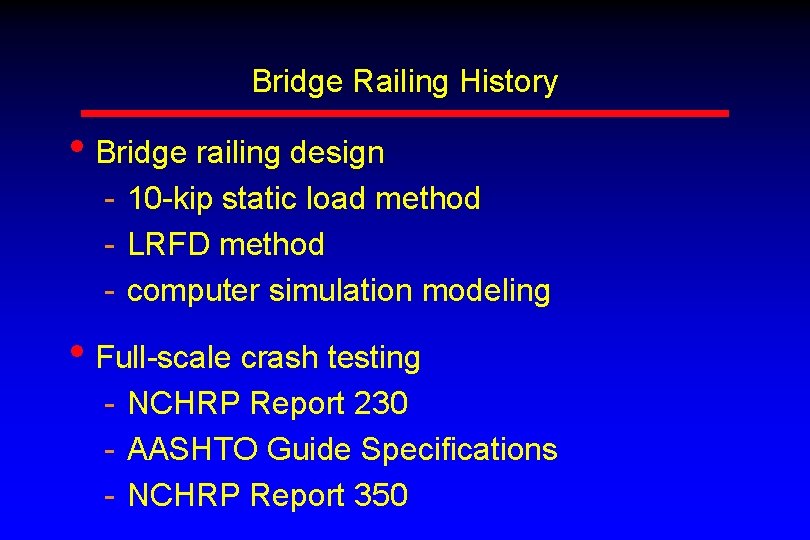 Bridge Railing History

• Bridge railing design
- 10-kip static load method
- LRFD method
- computer simulation modeling

• Full-scale crash testing
- NCHRP Report 230
- AASHTO Guide Specifications
- NCHRP Report 350